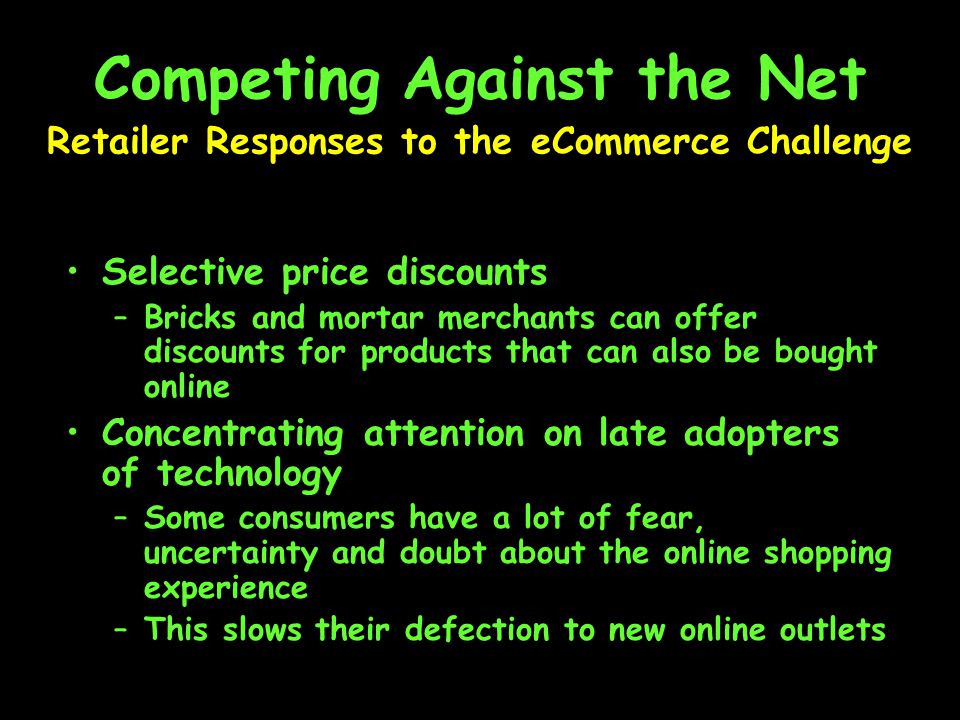 Competing Against the Net
Retailer Responses to the eCommerce Challenge

• Selective price discounts
– Bricks and mortar merchants can offer discounts for products that can also be bought online
• Concentrating attention on late adopters of technology
– Some consumers have a lot of fear, uncertainty and doubt about the online shopping experience
– This slows their defection to new online outlets